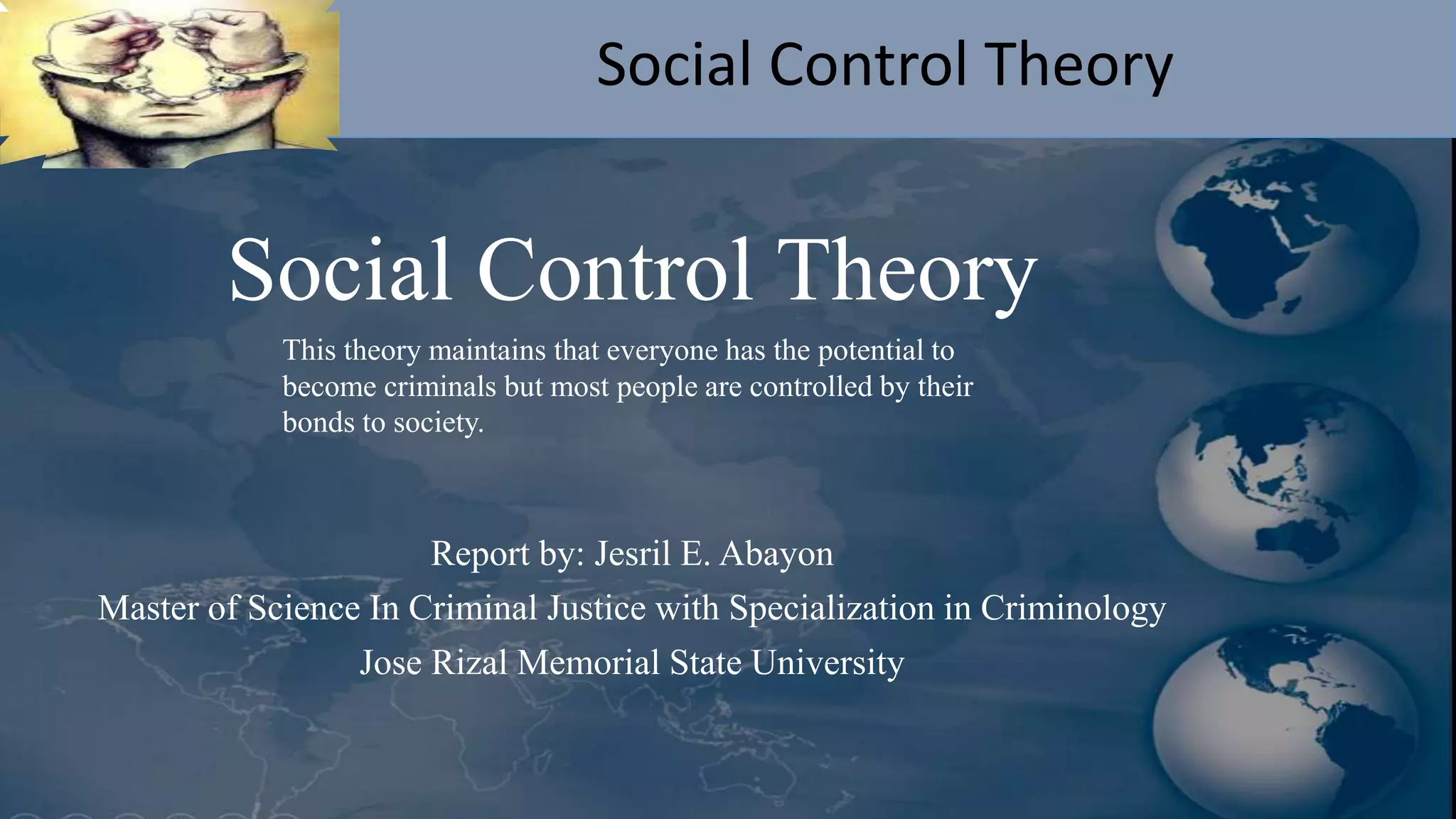 Social Control Theory

Social Control Theory

This theory maintains that everyone has the potential to become criminals but most people are controlled by their bonds to society.

Report by: Jesril E. Abayon
Master of Science In Criminal Justice with Specialization in Criminology
Jose Rizal Memorial State University